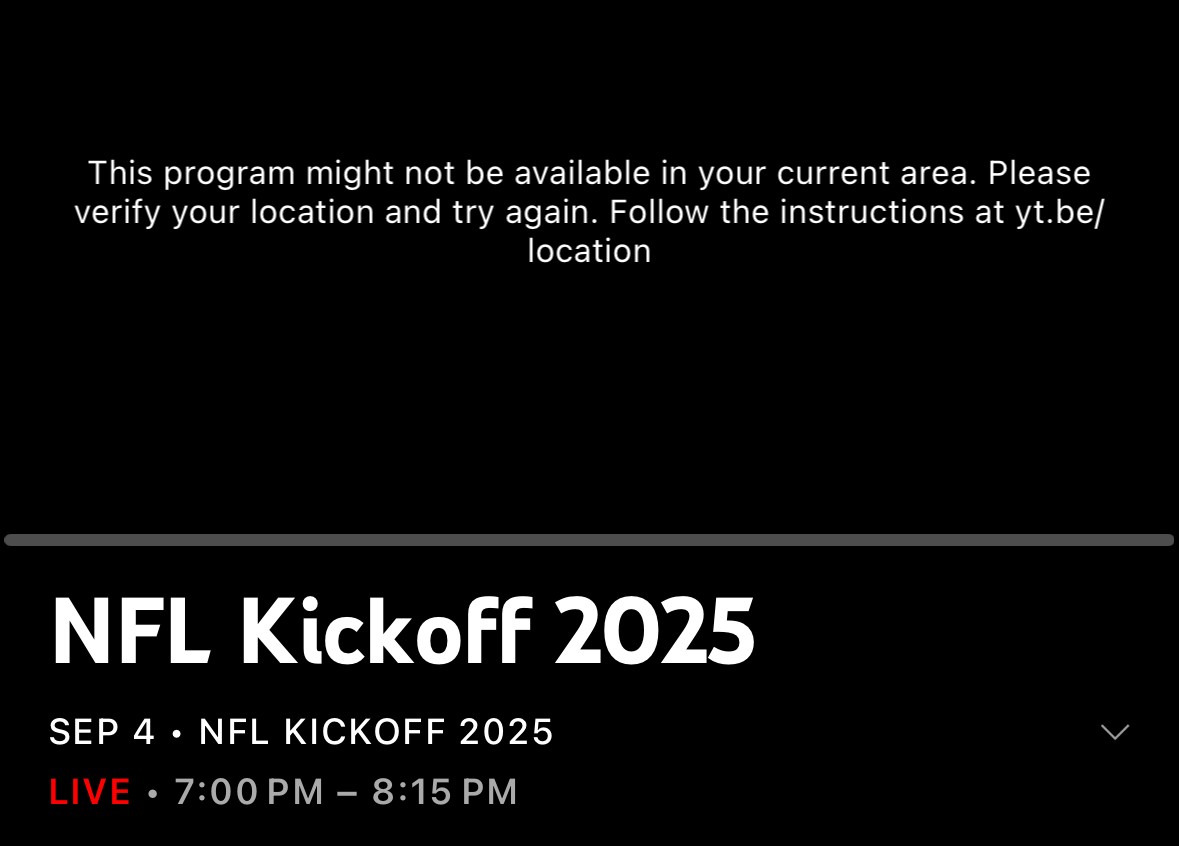 This program might not be available in your current area. Please verify your location and try again. Follow the instructions at yt.be/location

NFL Kickoff 2025

SEP 4 • NFL KICKOFF 2025

LIVE • 7:00 PM – 8:15 PM